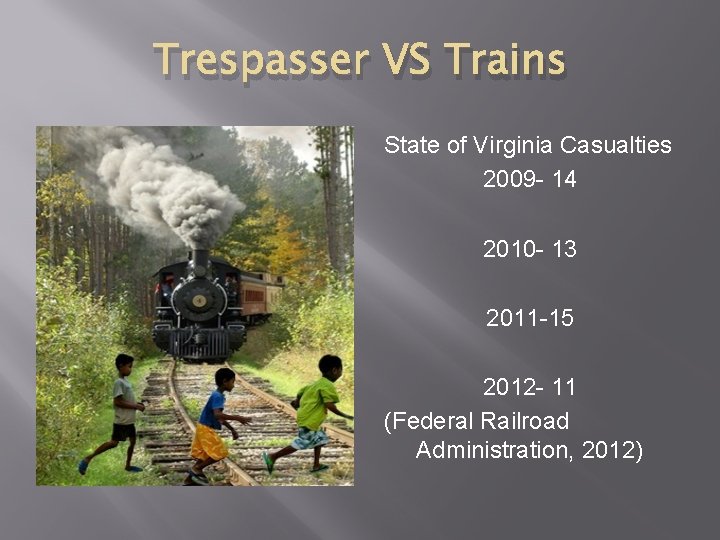 Trespasser VS Trains

State of Virginia Casualties
2009- 14

2010- 13

2011-15

2012- 11
(Federal Railroad Administration, 2012)